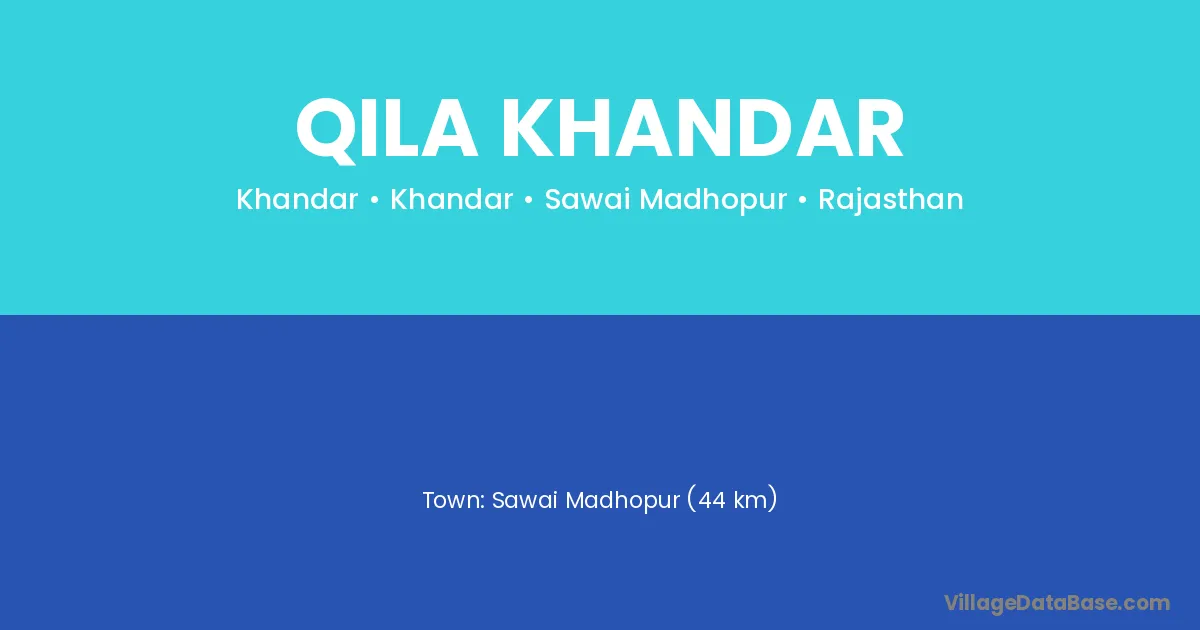 QILA KHANDAR

Khandar • Khandar • Sawai Madhopur • Rajasthan

Town: Sawai Madhopur (44 km)

VillageDataBase.com